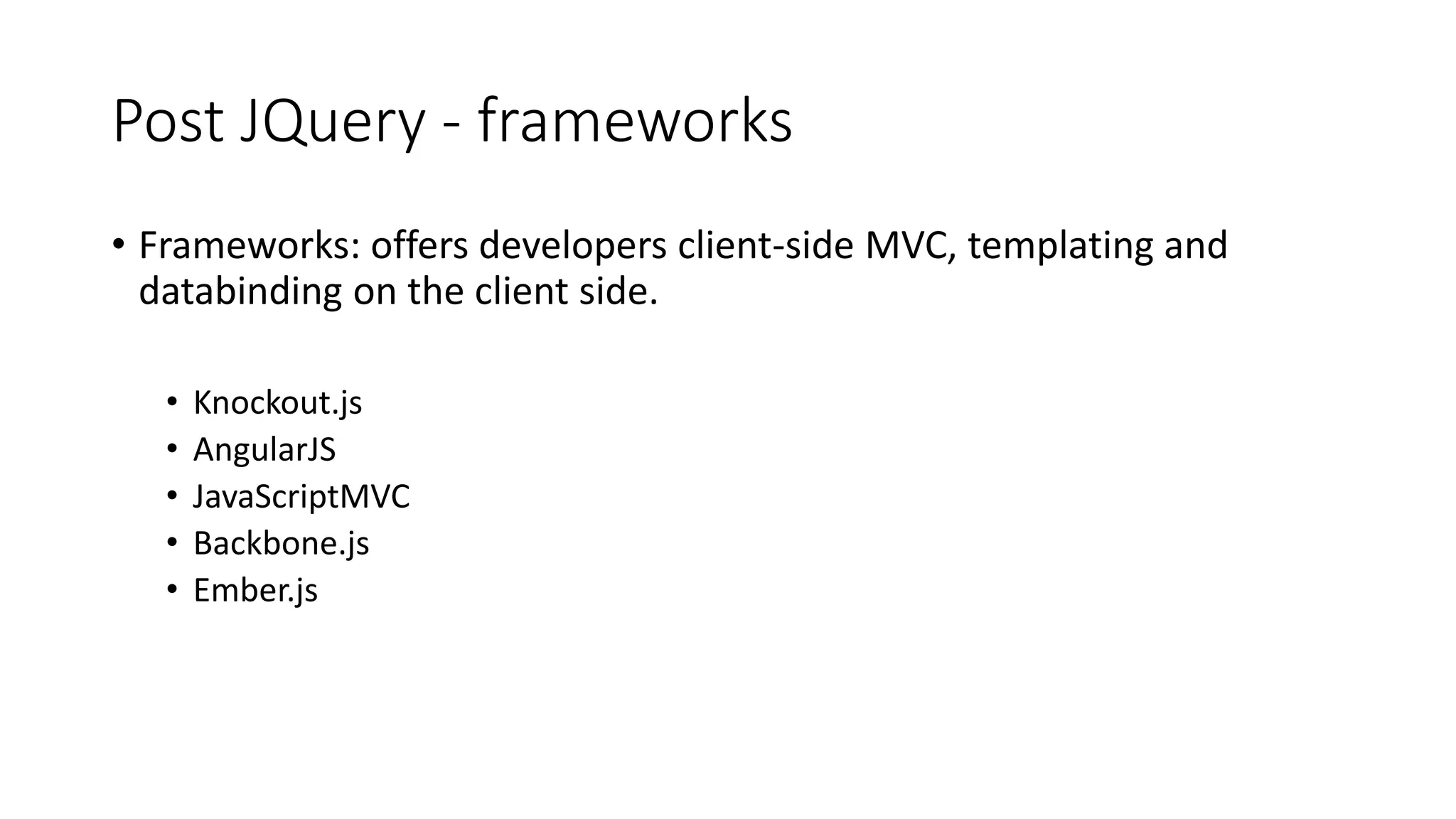 Post JQuery - frameworks

• Frameworks: offers developers client-side MVC, templating and databinding on the client side.

• Knockout.js
• AngularJS
• JavaScriptMVC
• Backbone.js
• Ember.js